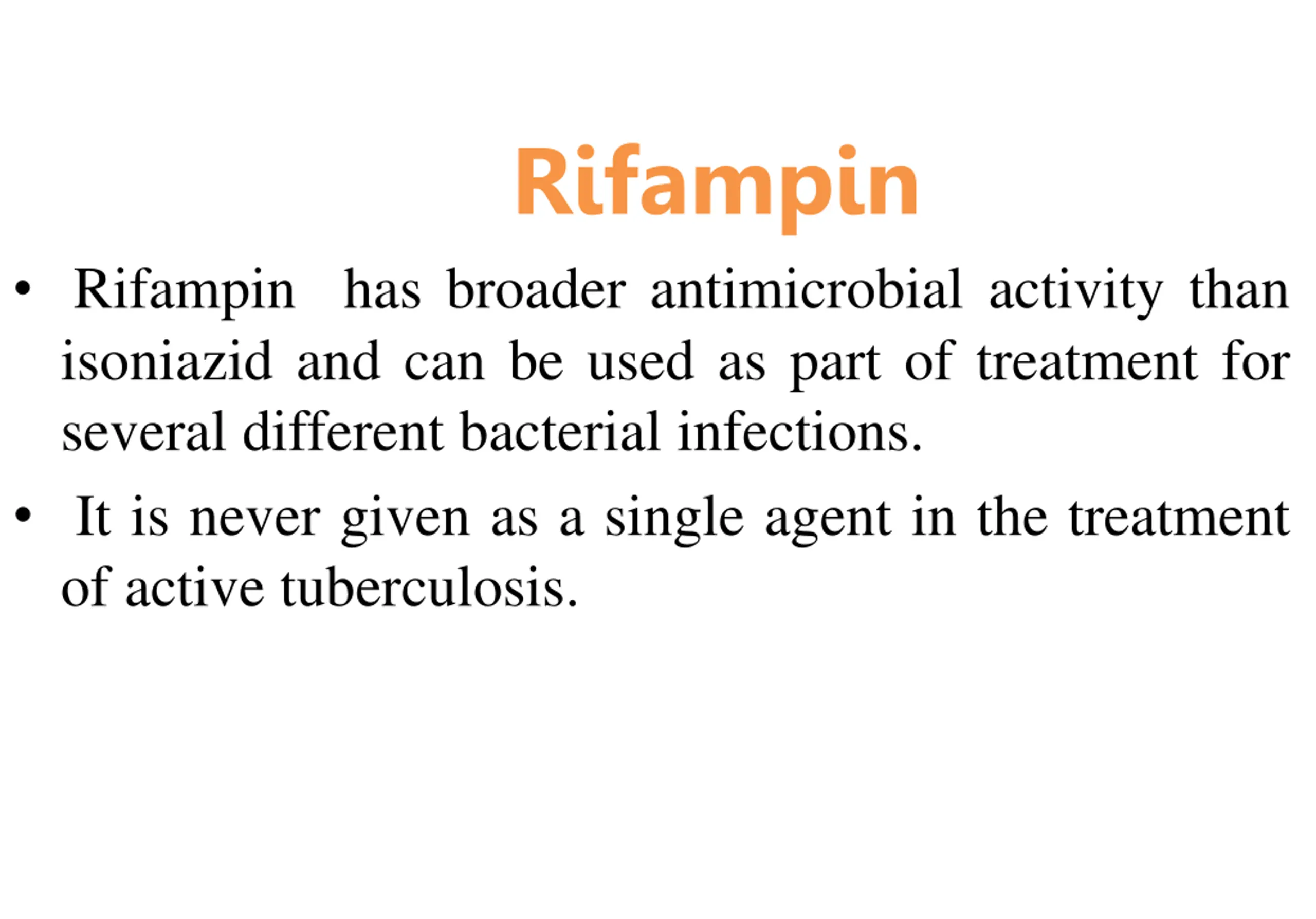 Rifampin

• Rifampin has broader antimicrobial activity than isoniazid and can be used as part of treatment for several different bacterial infections.

• It is never given as a single agent in the treatment of active tuberculosis.